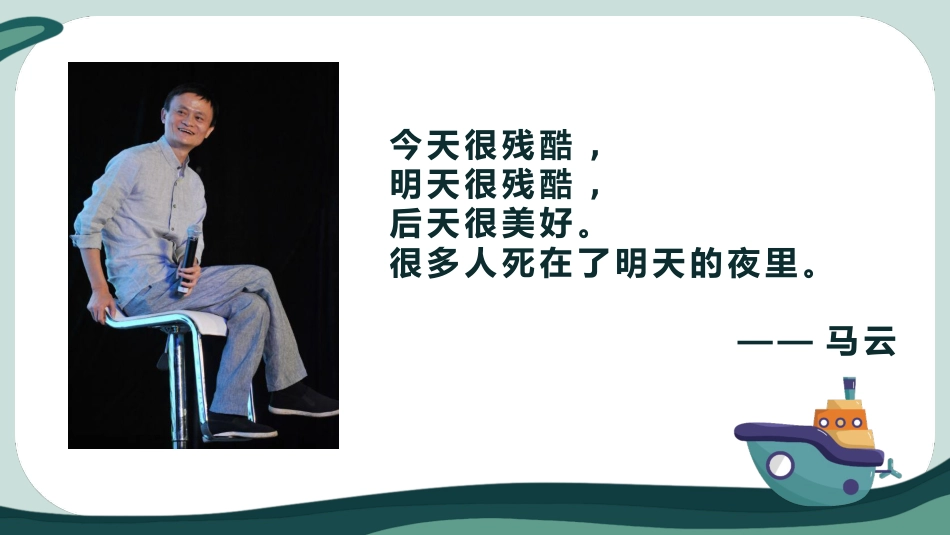 今天很残酷，
明天很残酷，
后天很美好。
很多人死在了明天的夜里。

—— 马云